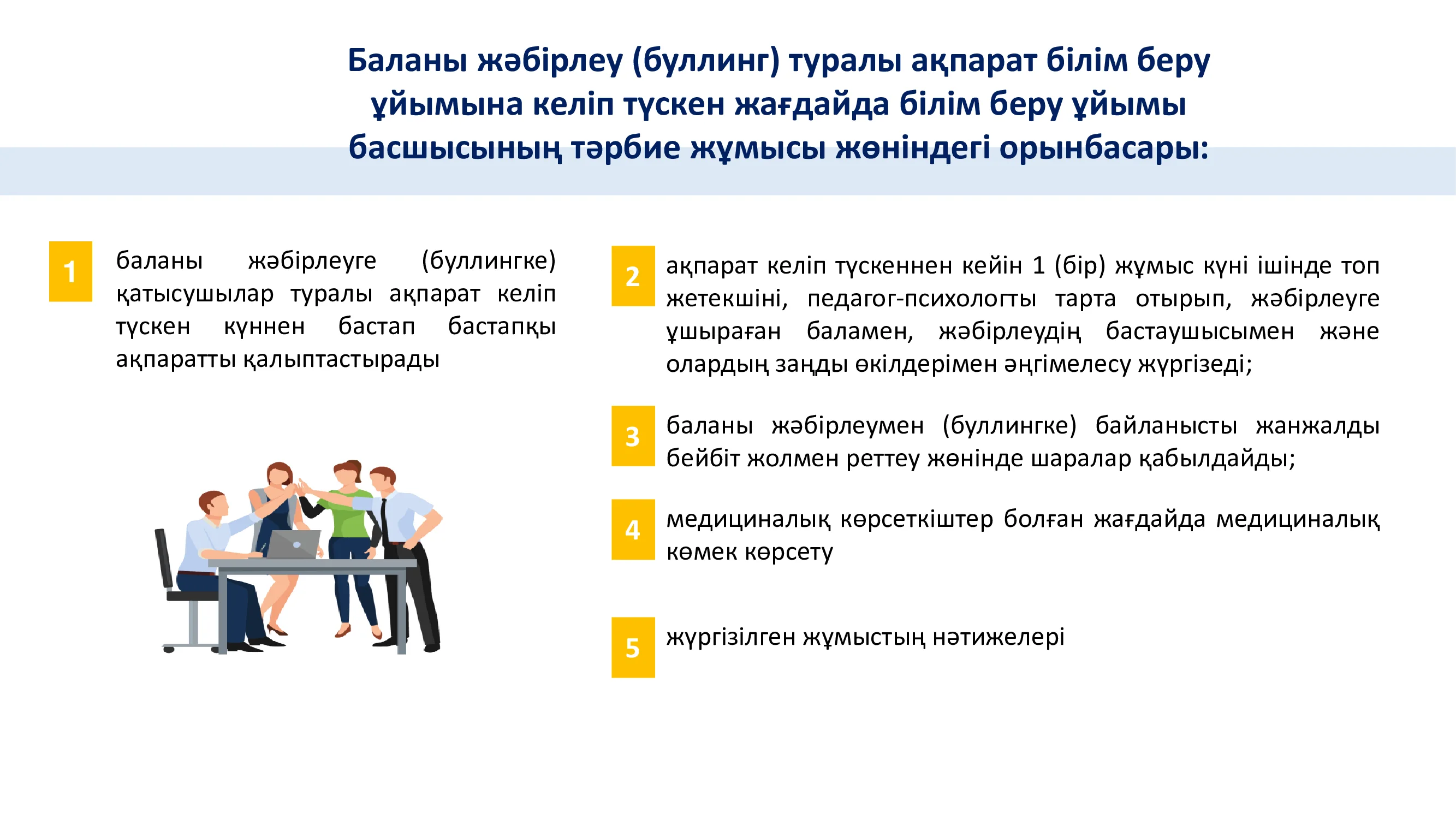 Баланы жәбірлеу (буллинг) туралы ақпарат білім беру ұйымына келіп түскен жағдайда білім беру ұйымы басшысының тәрбие жұмысы жөніндегі орынбасары:

1

баланы жәбірлеуге (буллингке) қатысушылар туралы ақпарат келіп түскен күннен бастап бастапқы ақпаратты қалыптастырады

2

ақпарат келіп түскеннен кейін 1 (бір) жұмыс күні ішінде топ жетекшіні, педагог-психологты тарта отырып, жәбірлеуге ұшыраған баламен, жәбірлеудің бастаушысымен және олардың заңды өкілдерімен әңгімелесу жүргізеді;

3

баланы жәбірлеумен (буллингке) байланысты жанжалды бейбіт жолмен реттеу жөнінде шаралар қабылдайды;

4

медициналық көрсеткіштер болған жағдайда медициналық көмек көрсету

5

жүргізілген жұмыстың нәтижелері